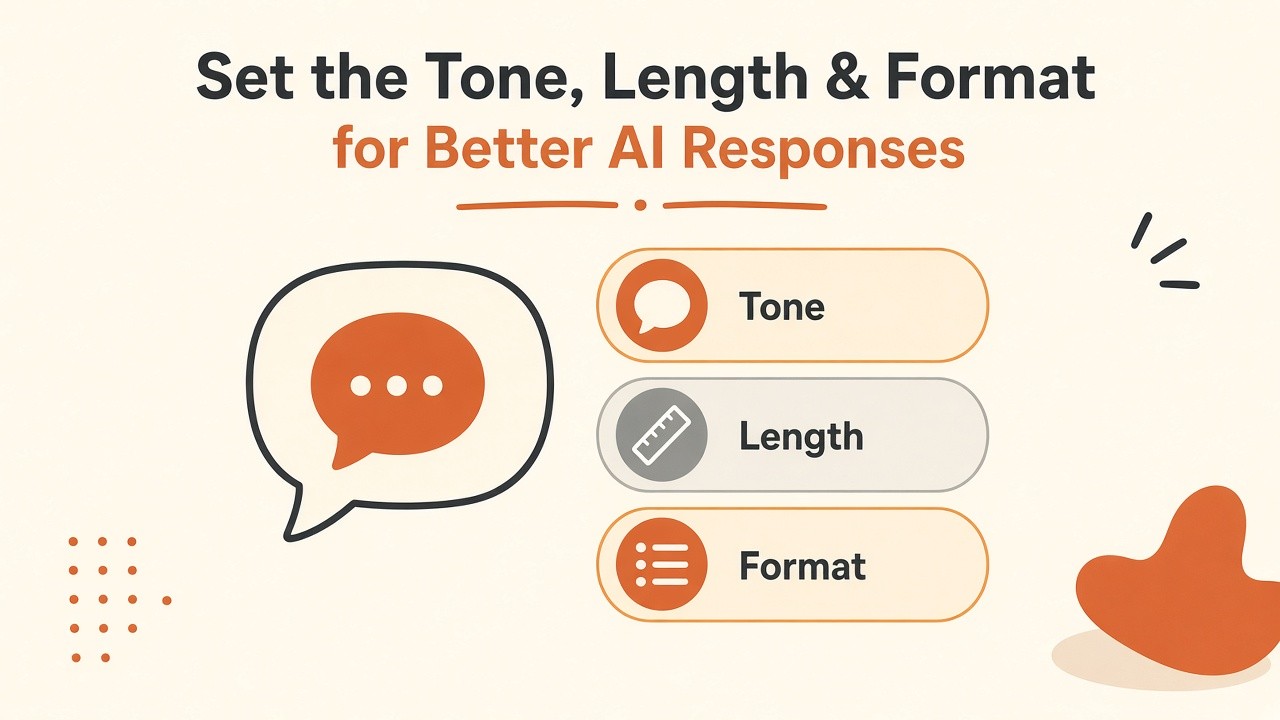 Set the Tone, Length & Format
for Better AI Responses

Tone

Length

Format